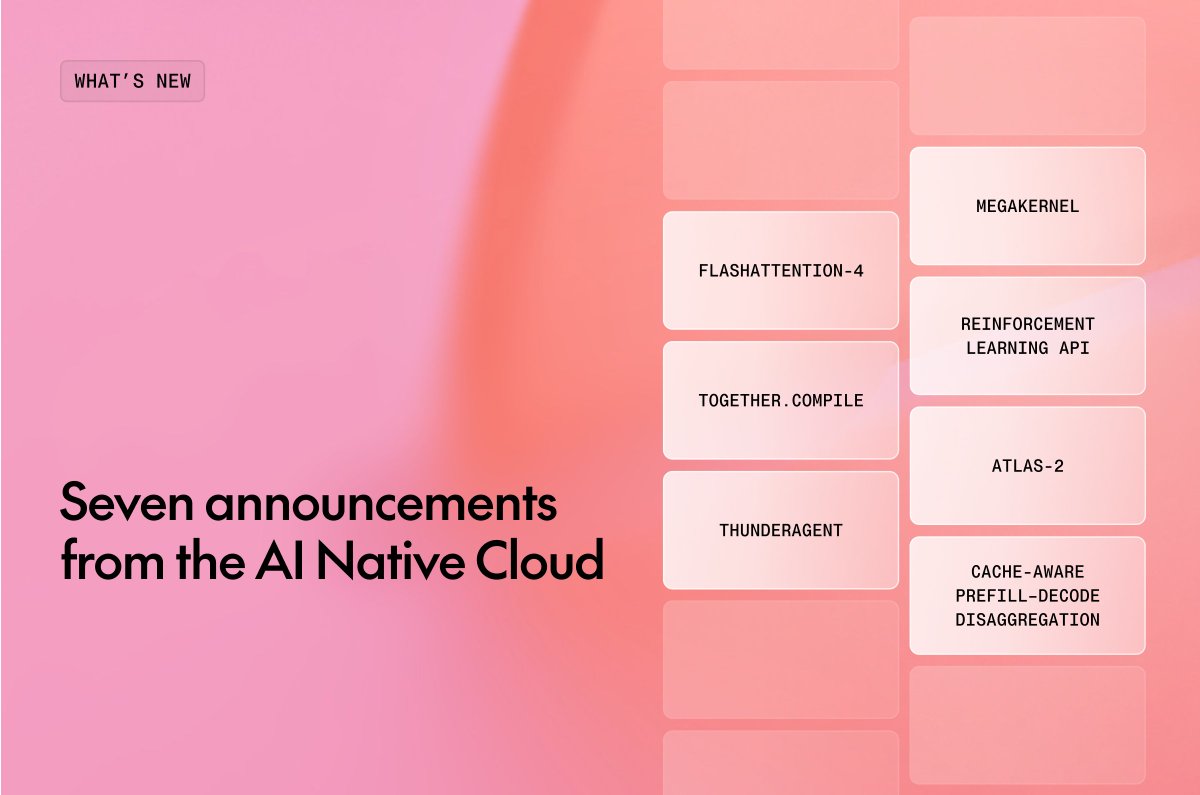 WHAT'S NEW

Seven announcements from the AI Native Cloud

FLASHATTENTION-4

TOGETHER.COMPILE

THUNDERAGENT

MEGAKERNEL

REINFORCEMENT LEARNING API

ATLAS-2

CACHE-AWARE PREFILL-DECODE DISAGGREGATION